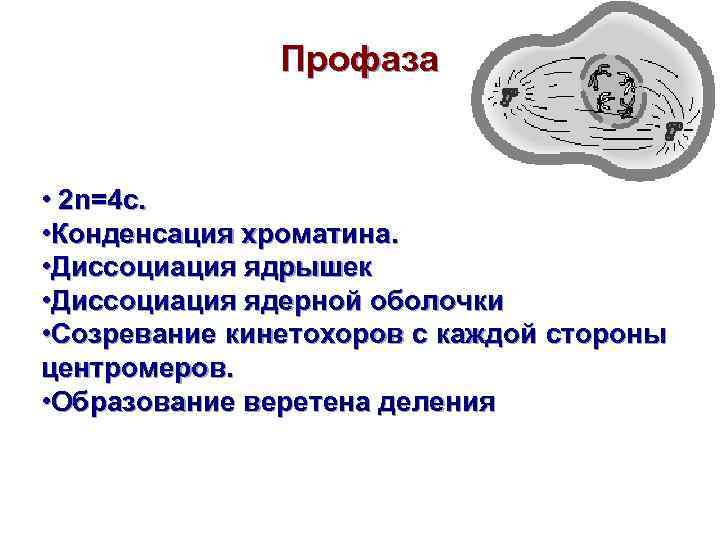 Профаза

• 2n=4c.
•Конденсация хроматина.
•Диссоциация ядрышек
•Диссоциация ядерной оболочки
•Созревание кинетохоров с каждой стороны центромеров.
•Образование веретена деления